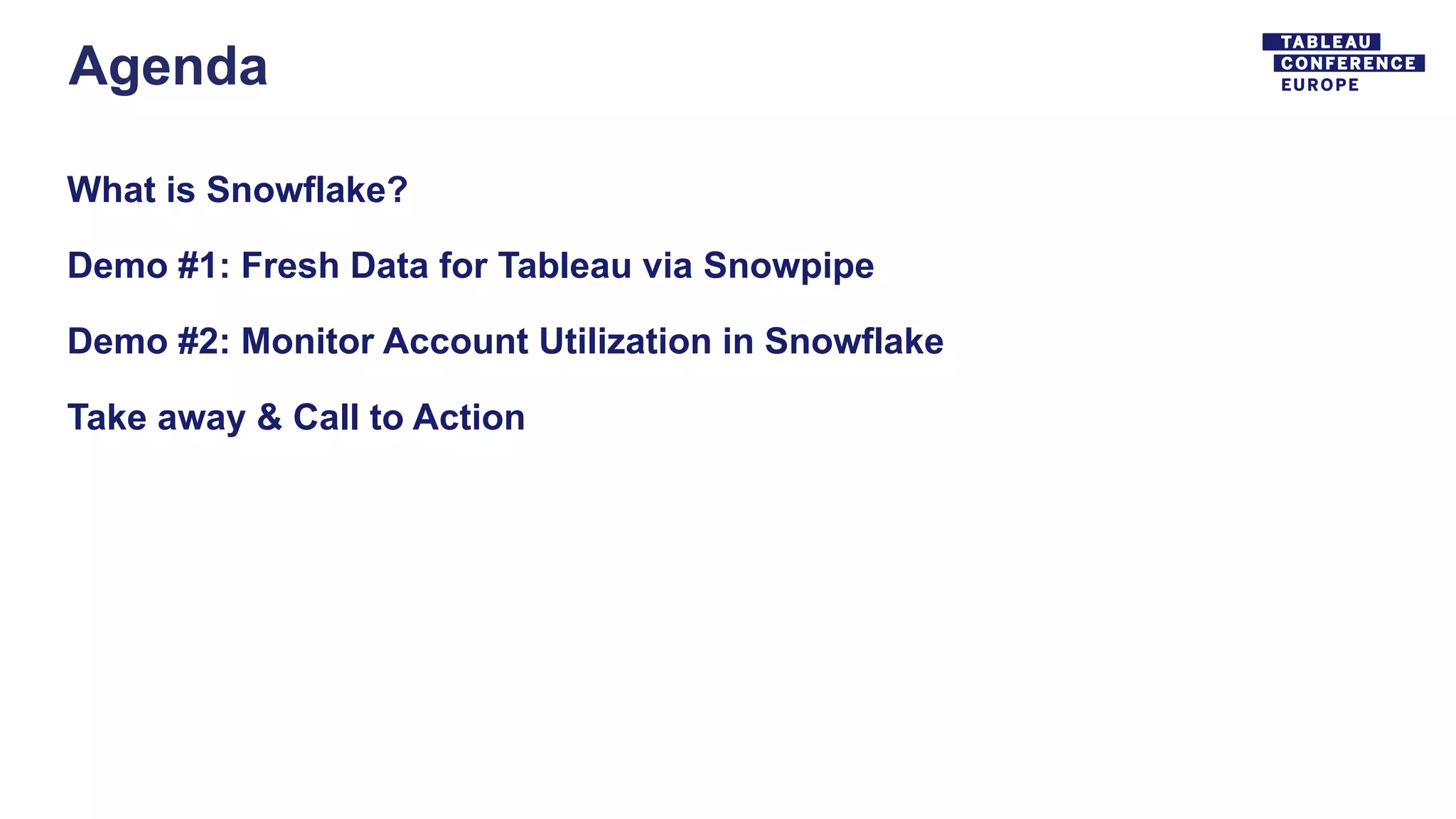 Agenda

TABLEAU
CONFERENCE
EUROPE

What is Snowflake?

Demo #1: Fresh Data for Tableau via Snowpipe

Demo #2: Monitor Account Utilization in Snowflake

Take away & Call to Action